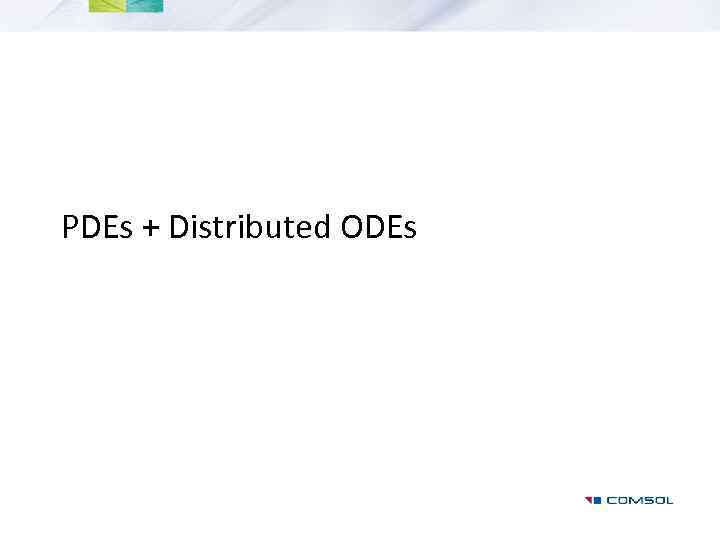 PDEs + Distributed ODEs

COMSOL